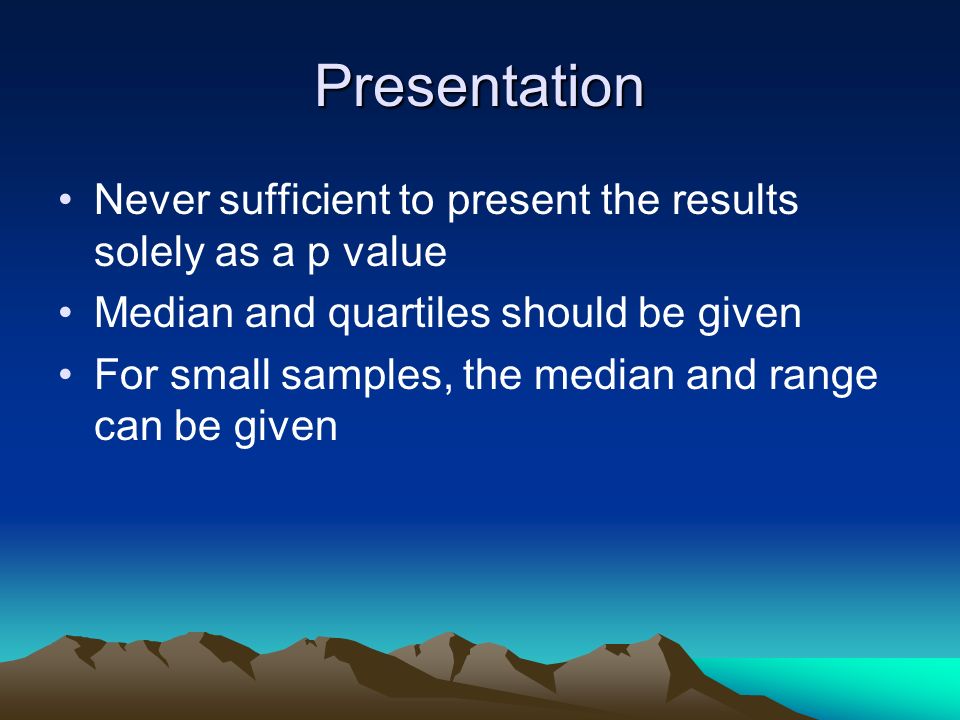 Presentation

• Never sufficient to present the results solely as a p value
• Median and quartiles should be given
• For small samples, the median and range can be given